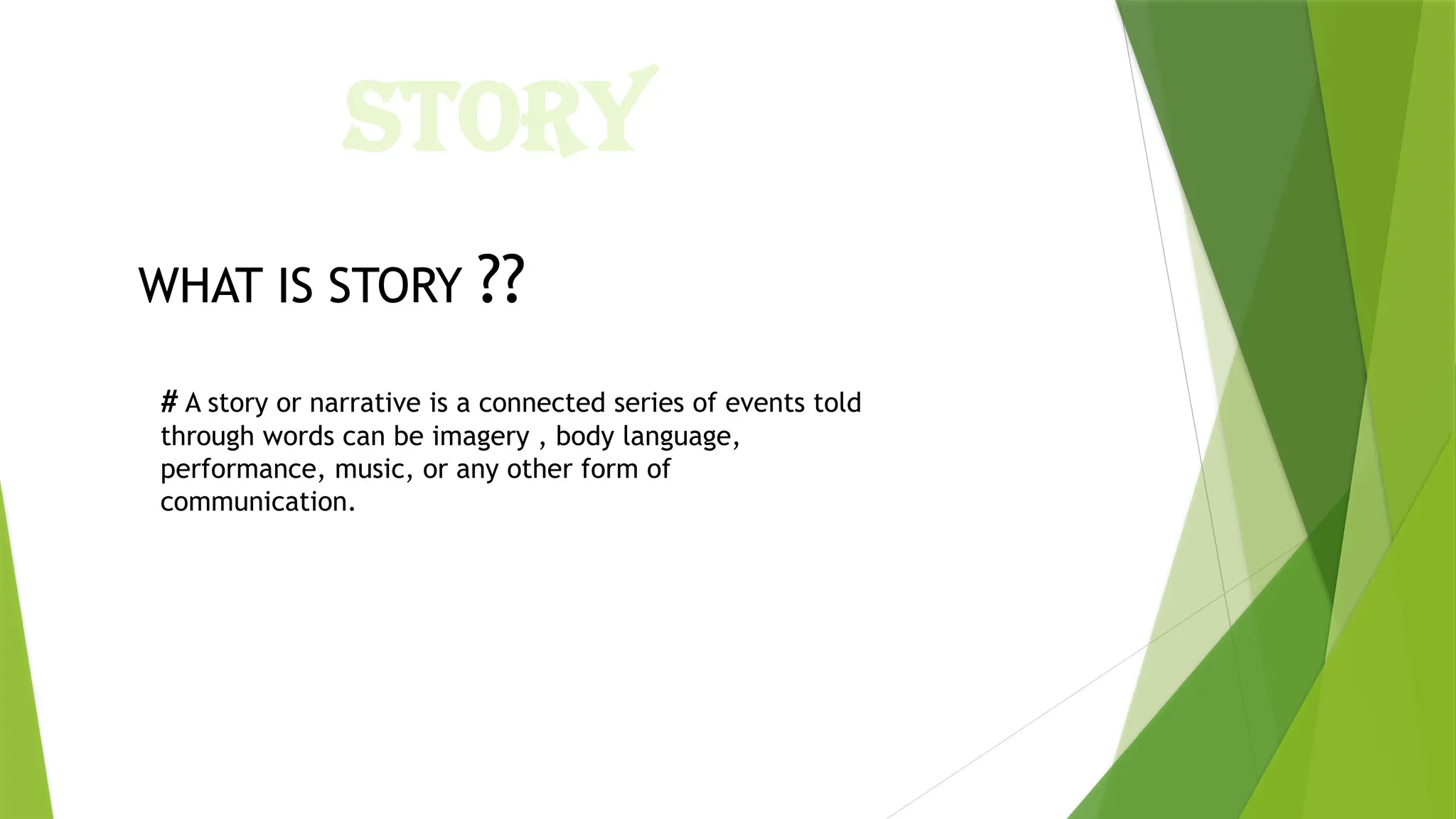 STORY

WHAT IS STORY ??

# A story or narrative is a connected series of events told through words can be imagery , body language, performance, music, or any other form of communication.